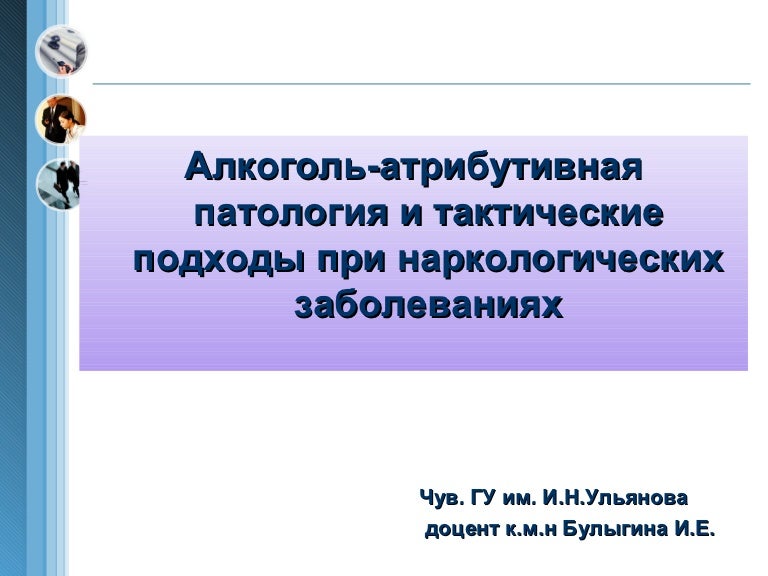 Алкоголь-атрибутивная патология и тактические подходы при наркологических заболеваниях

Чув. ГУ им. И.Н.Ульянова
доцент к.м.н Булыгина И.Е.